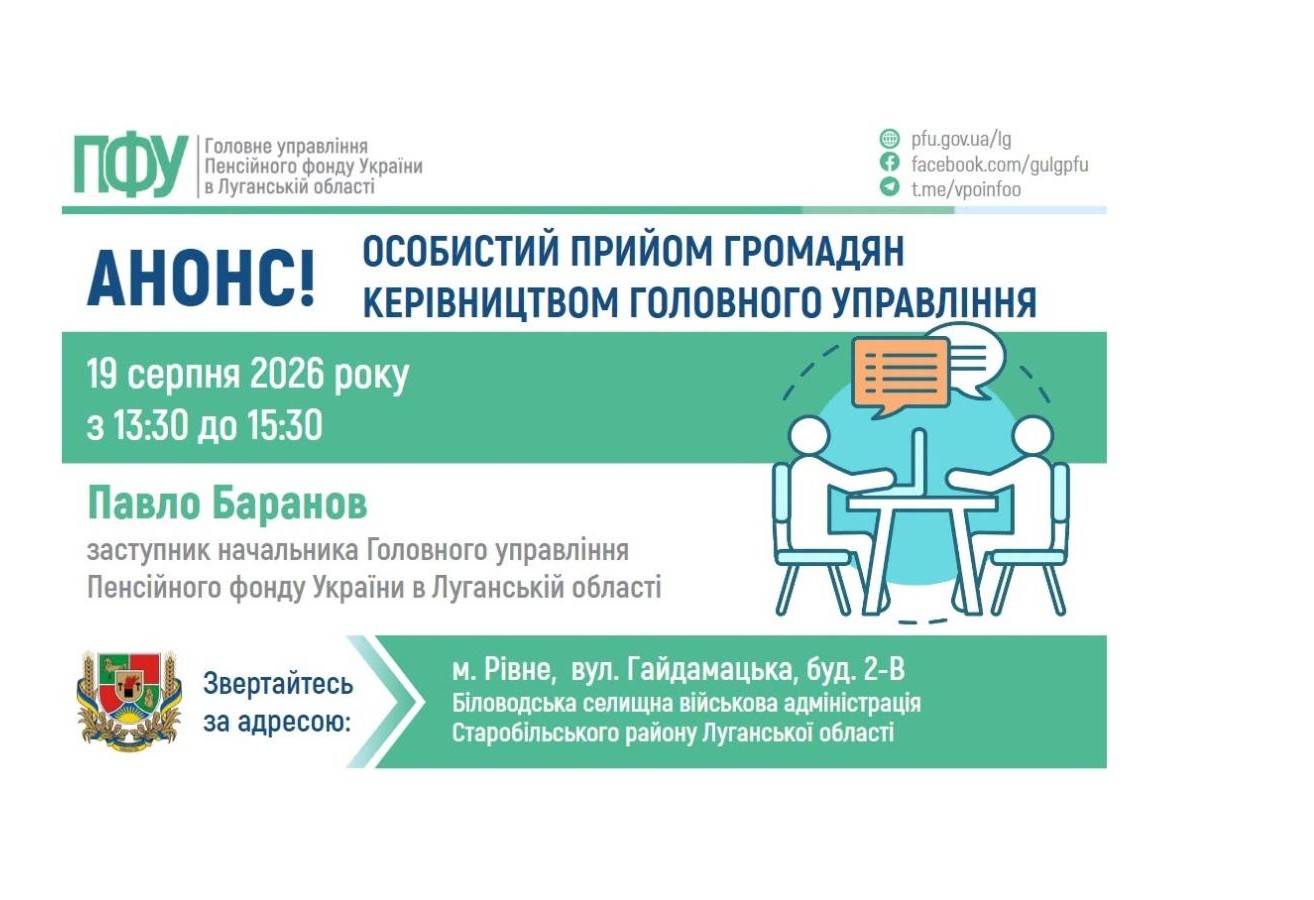 ПФУ Головне управління Пенсійного фонду України в Луганській області

pfu.gov.ua/lg
facebook.com/gulgpfu
t.me/vpoinfoo

АНОНС!

ОСОБИСТИЙ ПРИЙОМ ГРОМАДЯН КЕРІВНИЦТВОМ ГОЛОВНОГО УПРАВЛІННЯ

19 серпня 2026 року
з 13:30 до 15:30

Павло Баранов
заступник начальника Головного управління Пенсійного фонду України в Луганській області

Звертайтесь за адресою:

м. Рівне, вул. Гайдамацька, буд. 2-В
Біловодська селищна військова адміністрація Старобільського району Луганської області